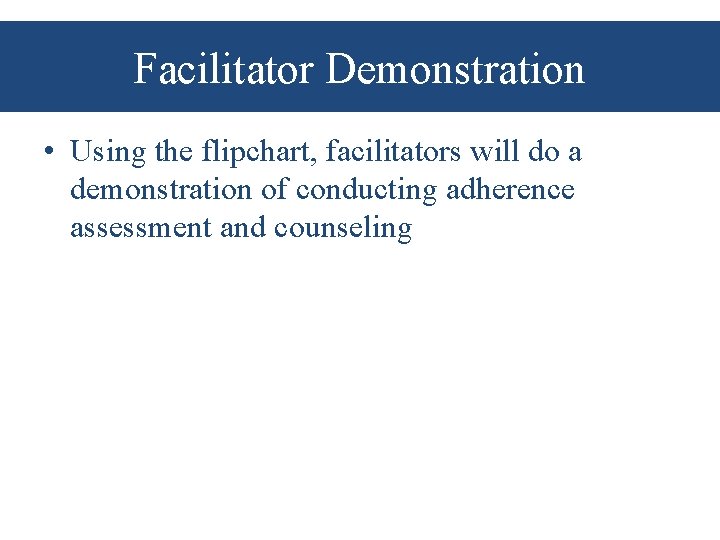 Facilitator Demonstration

• Using the flipchart, facilitators will do a demonstration of conducting adherence assessment and counseling